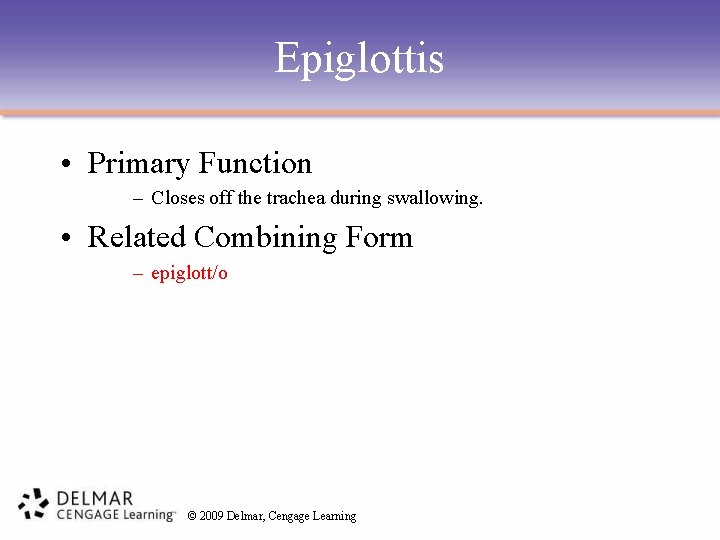 Epiglottis

• Primary Function
  – Closes off the trachea during swallowing.

• Related Combining Form
  – epiglott/o

DELMAR
CENGAGE Learning™

© 2009 Delmar, Cengage Learning